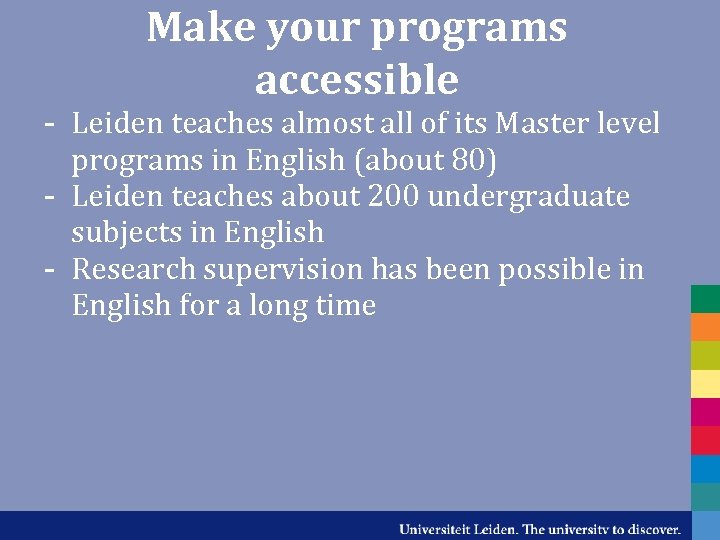 Make your programs accessible

- Leiden teaches almost all of its Master level programs in English (about 80)
- Leiden teaches about 200 undergraduate subjects in English
- Research supervision has been possible in English for a long time

Universiteit Leiden. The university to discover.